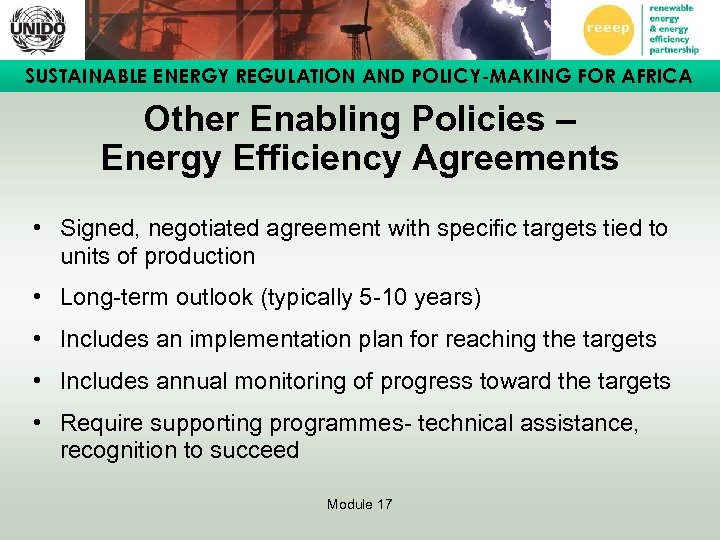 UNIDO

reeep renewable energy & energy efficiency partnership

SUSTAINABLE ENERGY REGULATION AND POLICY-MAKING FOR AFRICA

Other Enabling Policies – Energy Efficiency Agreements

• Signed, negotiated agreement with specific targets tied to units of production

• Long-term outlook (typically 5-10 years)

• Includes an implementation plan for reaching the targets

• Includes annual monitoring of progress toward the targets

• Require supporting programmes- technical assistance, recognition to succeed

Module 17